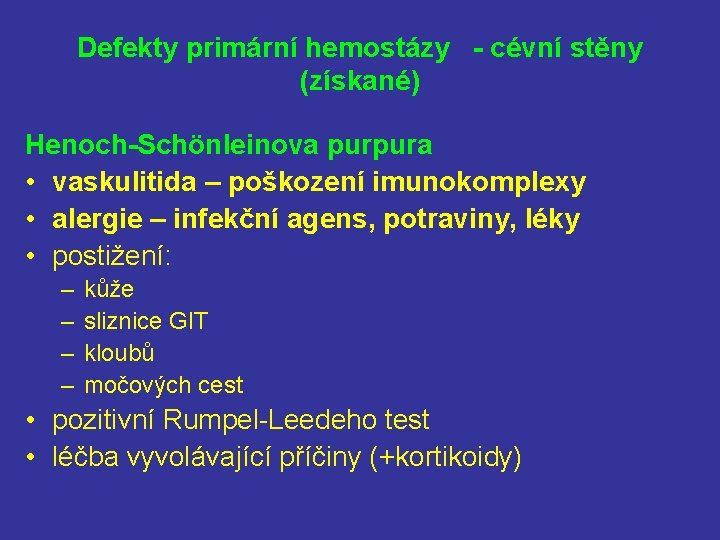 Defekty primární hemostázy - cévní stěny (získané)

Henoch-Schönleinova purpura
• vaskulitida – poškození imunokomplexy
• alergie – infekční agens, potraviny, léky
• postižení:
– kůže
– sliznice GIT
– kloubů
– močových cest
• pozitivní Rumpel-Leedeho test
• léčba vyvolávající příčiny (+kortikoidy)